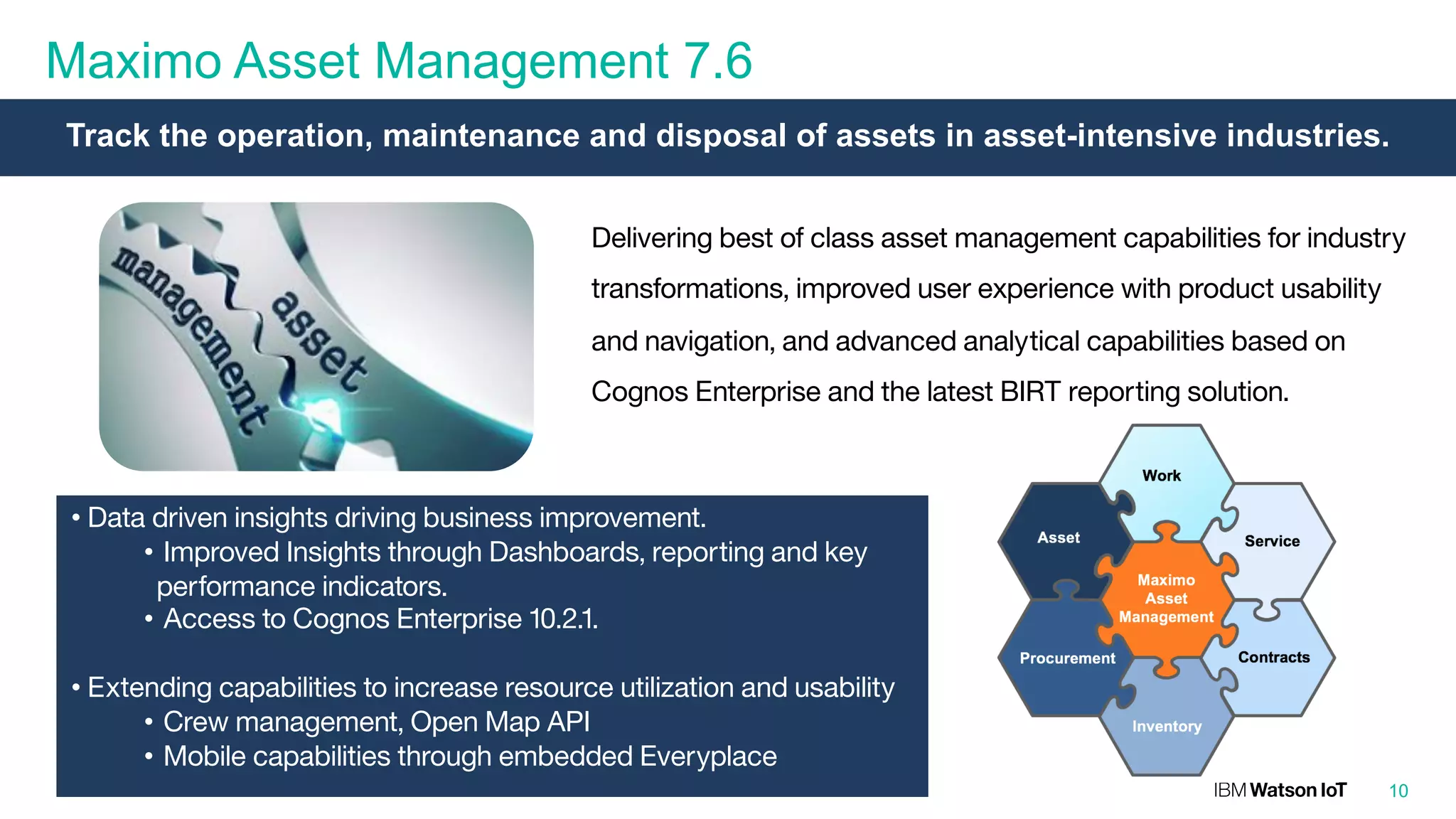 Maximo Asset Management 7.6

Track the operation, maintenance and disposal of assets in asset-intensive industries.

management asset

Delivering best of class asset management capabilities for industry transformations, improved user experience with product usability and navigation, and advanced analytical capabilities based on Cognos Enterprise and the latest BIRT reporting solution.

• Data driven insights driving business improvement.
• Improved Insights through Dashboards, reporting and key performance indicators.
• Access to Cognos Enterprise 10.2.1.

• Extending capabilities to increase resource utilization and usability
• Crew management, Open Map API
• Mobile capabilities through embedded Everyplace

Work
Asset
Service
Maximo Asset Management
Procurement
Contracts
Inventory

IBM Watson IoT 10